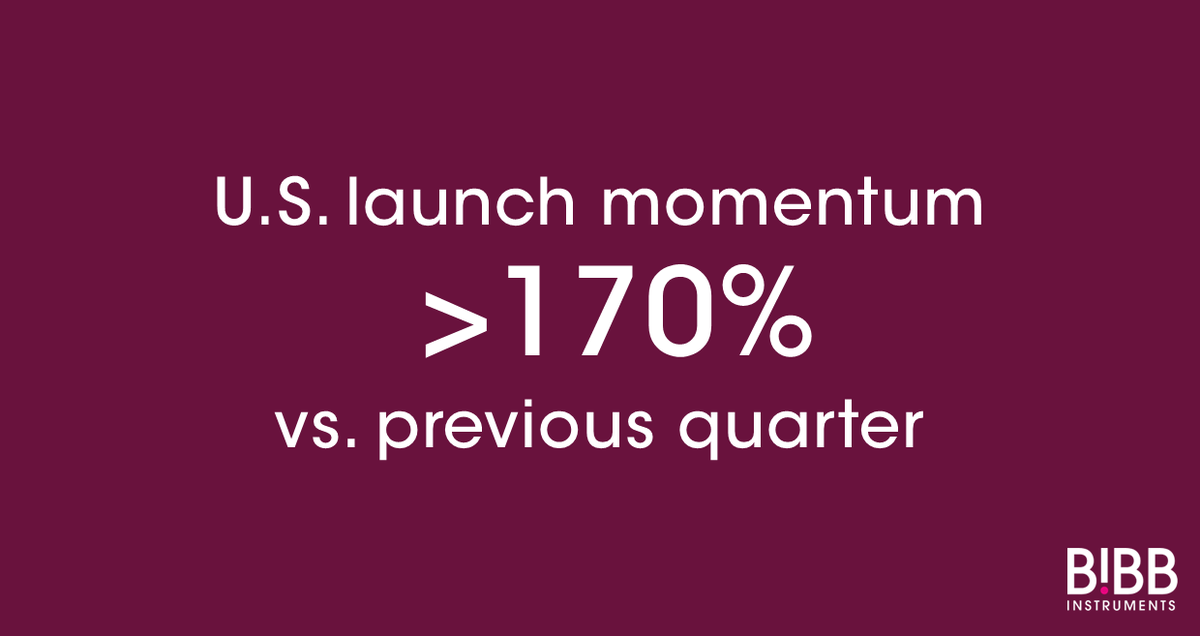 U.S. launch momentum

>170%

vs. previous quarter

B!BB
INSTRUMENTS